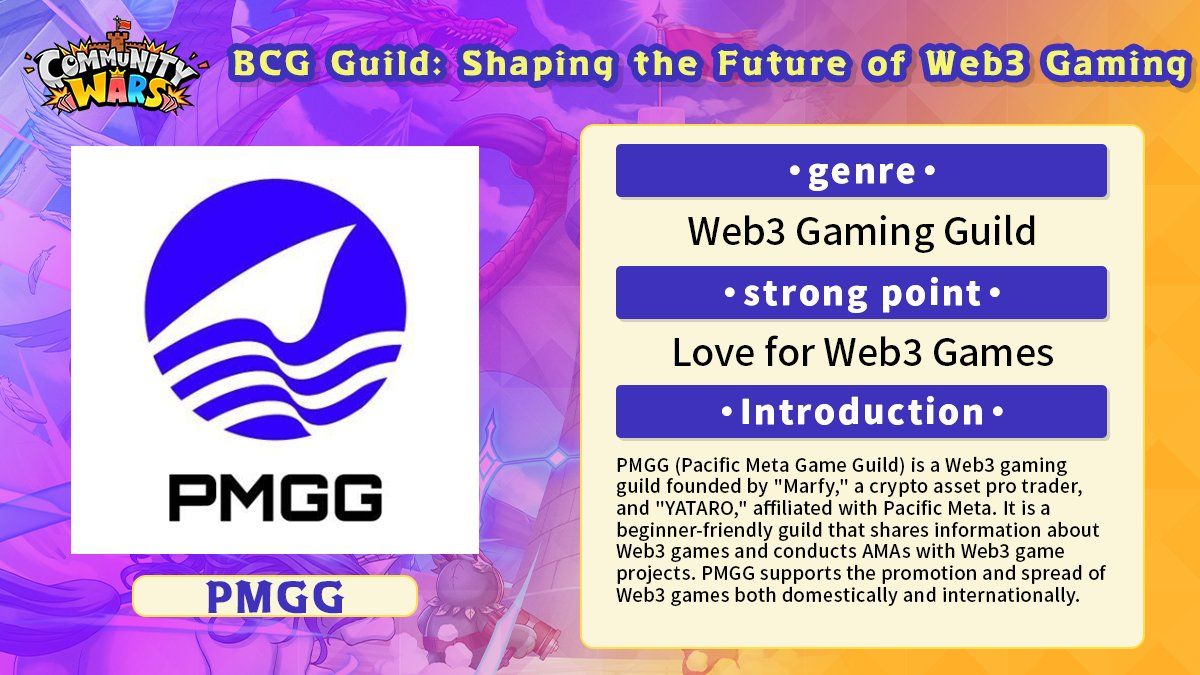 COMMUNITY WARS

BCG Guild: Shaping the Future of Web3 Gaming

PMGG

PMGG

•genre•

Web3 Gaming Guild

•strong point•

Love for Web3 Games

•Introduction•

PMGG (Pacific Meta Game Guild) is a Web3 gaming guild founded by "Marfy," a crypto asset pro trader, and "YATARO," affiliated with Pacific Meta. It is a beginner-friendly guild that shares information about Web3 games and conducts AMAs with Web3 game projects. PMGG supports the promotion and spread of Web3 games both domestically and internationally.